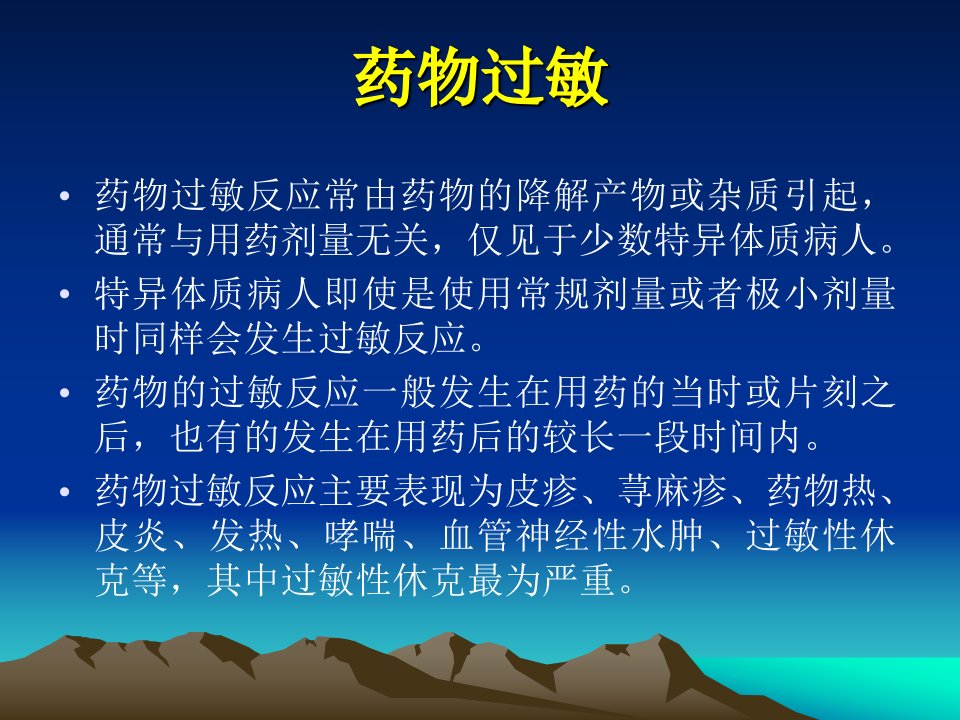 药物过敏

• 药物过敏反应常由药物的降解产物或杂质引起，通常与用药剂量无关，仅见于少数特异体质病人。

• 特异体质病人即使是使用常规剂量或者极小剂量时同样会发生过敏反应。

• 药物的过敏反应一般发生在用药的当时或片刻之后，也有的发生在用药后的较长一段时间内。

• 药物过敏反应主要表现为皮疹、荨麻疹、药物热、皮炎、发热、哮喘、血管神经性水肿、过敏性休克等，其中过敏性休克最为严重。